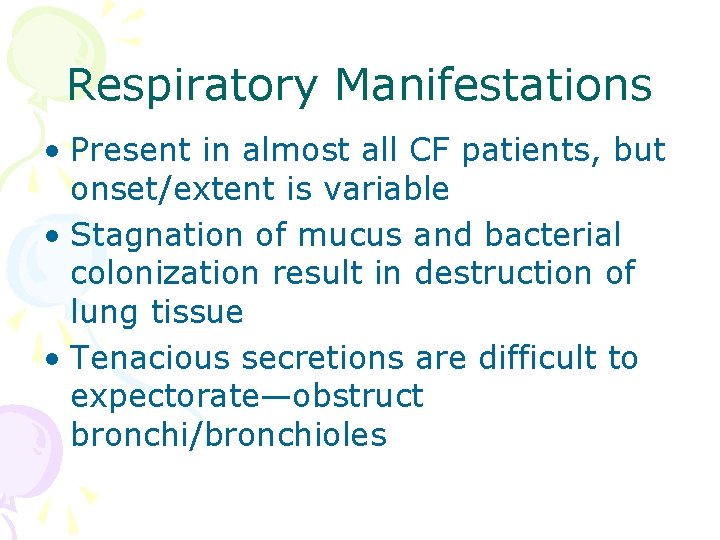 Respiratory Manifestations

• Present in almost all CF patients, but onset/extent is variable
• Stagnation of mucus and bacterial colonization result in destruction of lung tissue
• Tenacious secretions are difficult to expectorate—obstruct bronchi/bronchioles